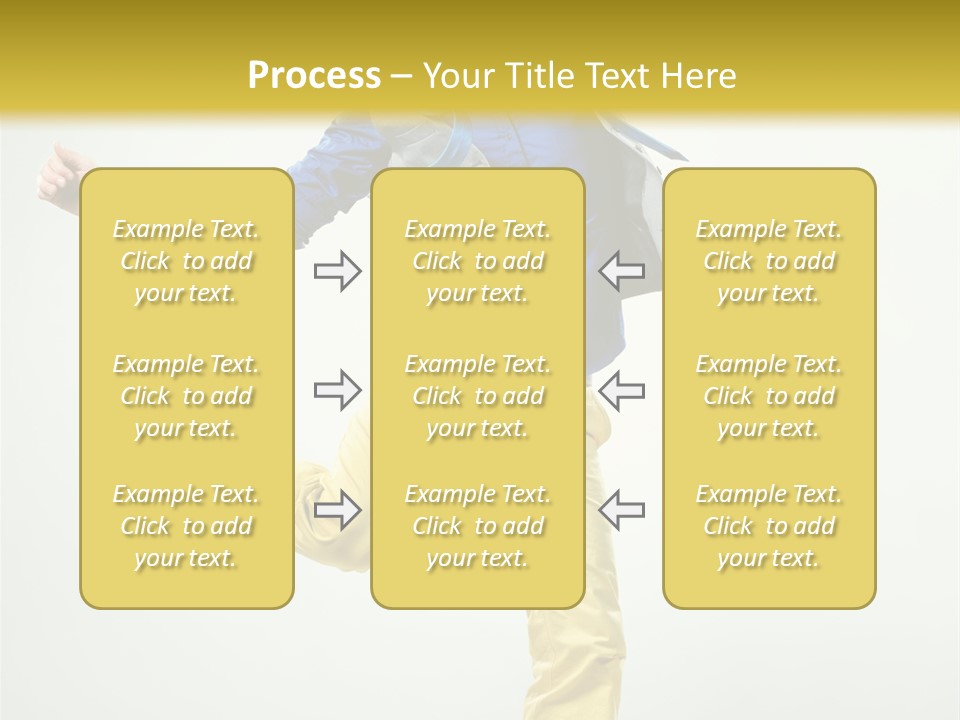 Process – Your Title Text Here

Example Text. Click to add your text.

Example Text. Click to add your text.

Example Text. Click to add your text.

Example Text. Click to add your text.

Example Text. Click to add your text.

Example Text. Click to add your text.

Example Text. Click to add your text.

Example Text. Click to add your text.

Example Text. Click to add your text.